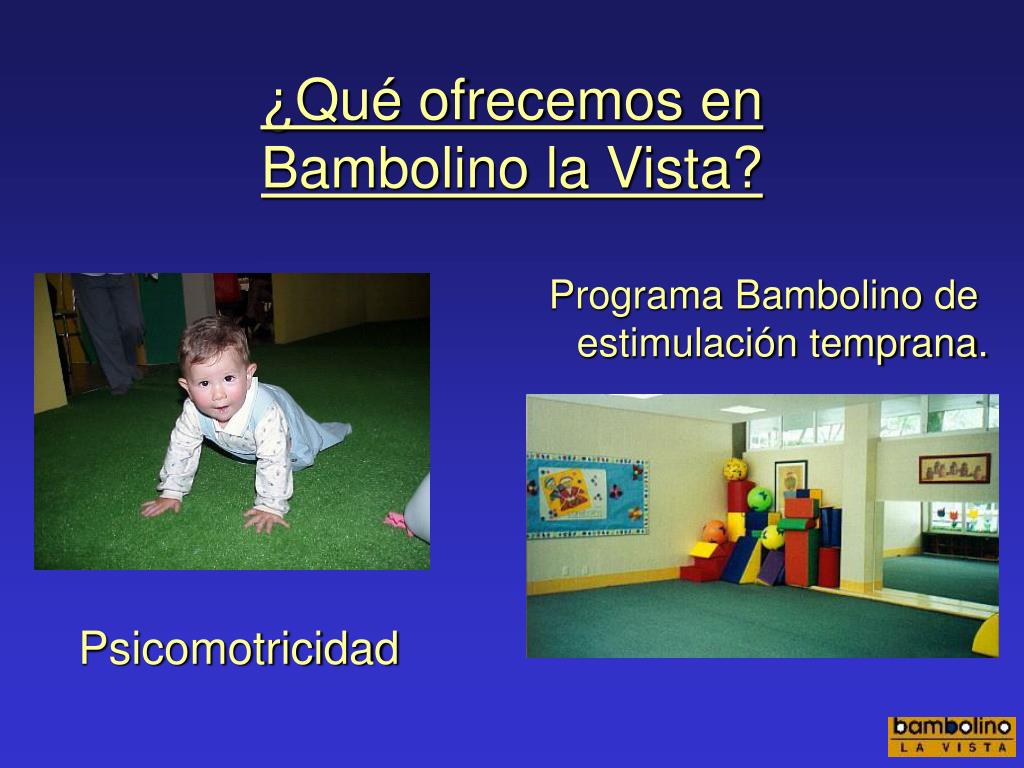 ¿Qué ofrecemos en Bambolino la Vista?

Programa Bambolino de estimulación temprana.

Psicomotricidad

bambolino
LA VISTA